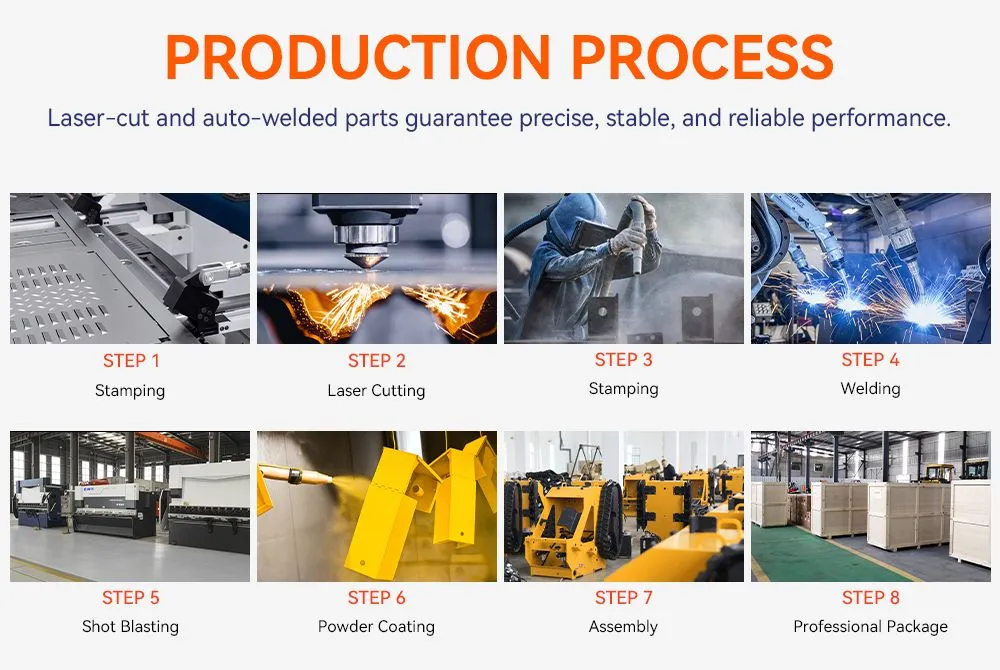 PRODUCTION PROCESS

Laser-cut and auto-welded parts guarantee precise, stable, and reliable performance.

STEP 1
Stamping

STEP 2
Laser Cutting

STEP 3
Stamping

STEP 4
Welding

STEP 5
Shot Blasting

STEP 6
Powder Coating

STEP 7
Assembly

STEP 8
Professional Package